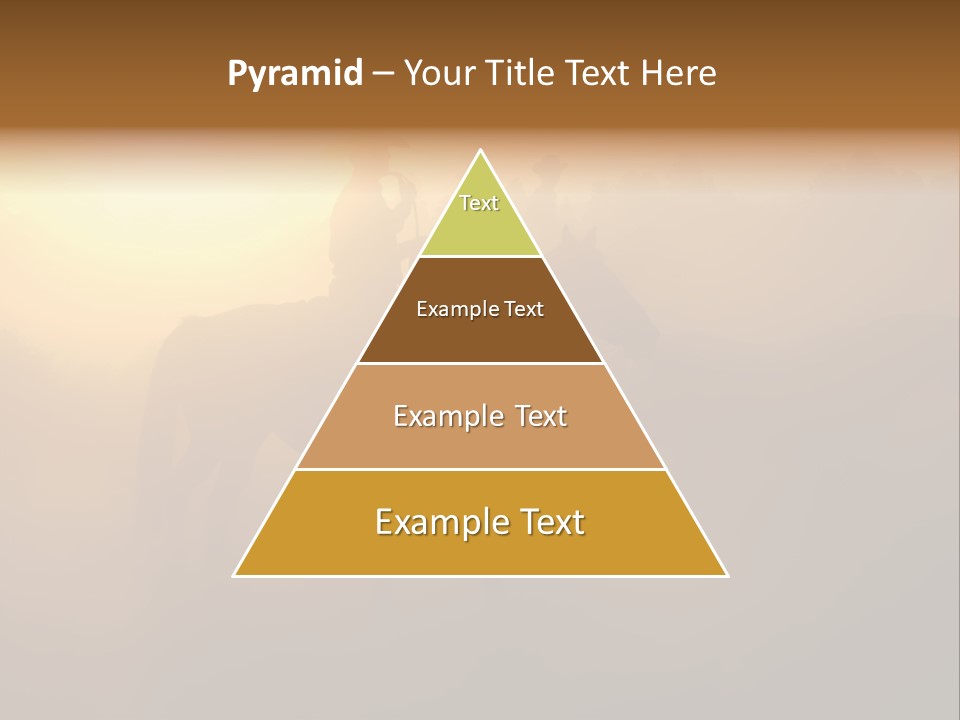 Pyramid – Your Title Text Here

Text

Example Text

Example Text

Example Text